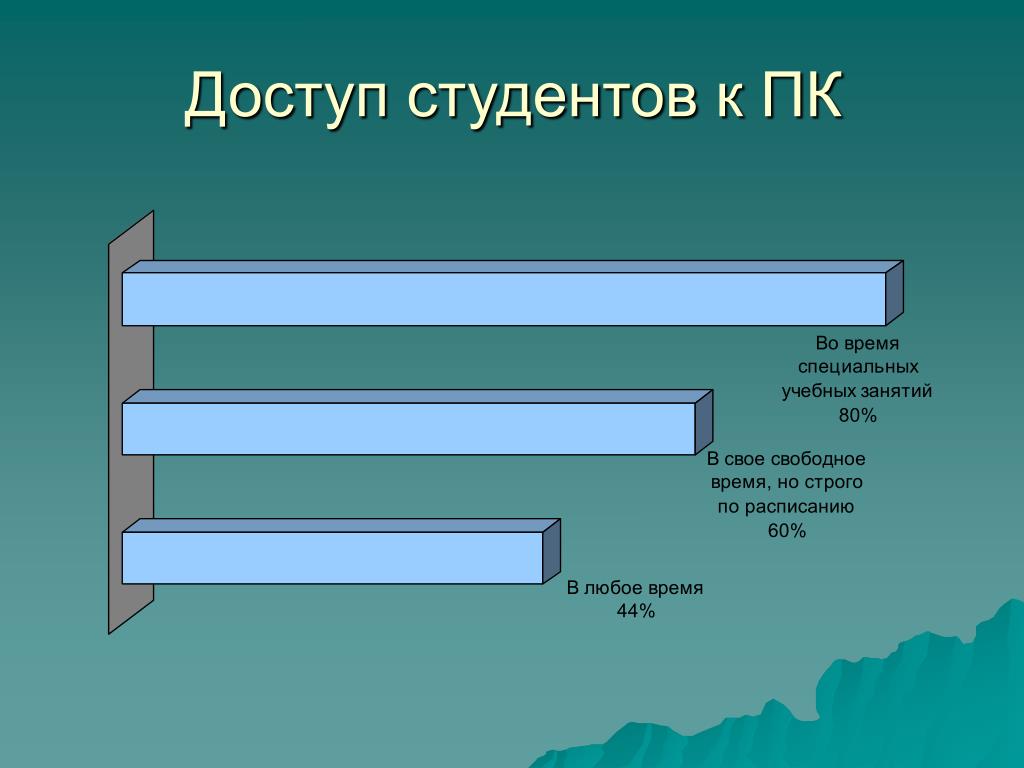 Доступ студентов к ПК

Во время специальных учебных занятий 80%

В свое свободное время, но строго по расписанию 60%

В любое время 44%